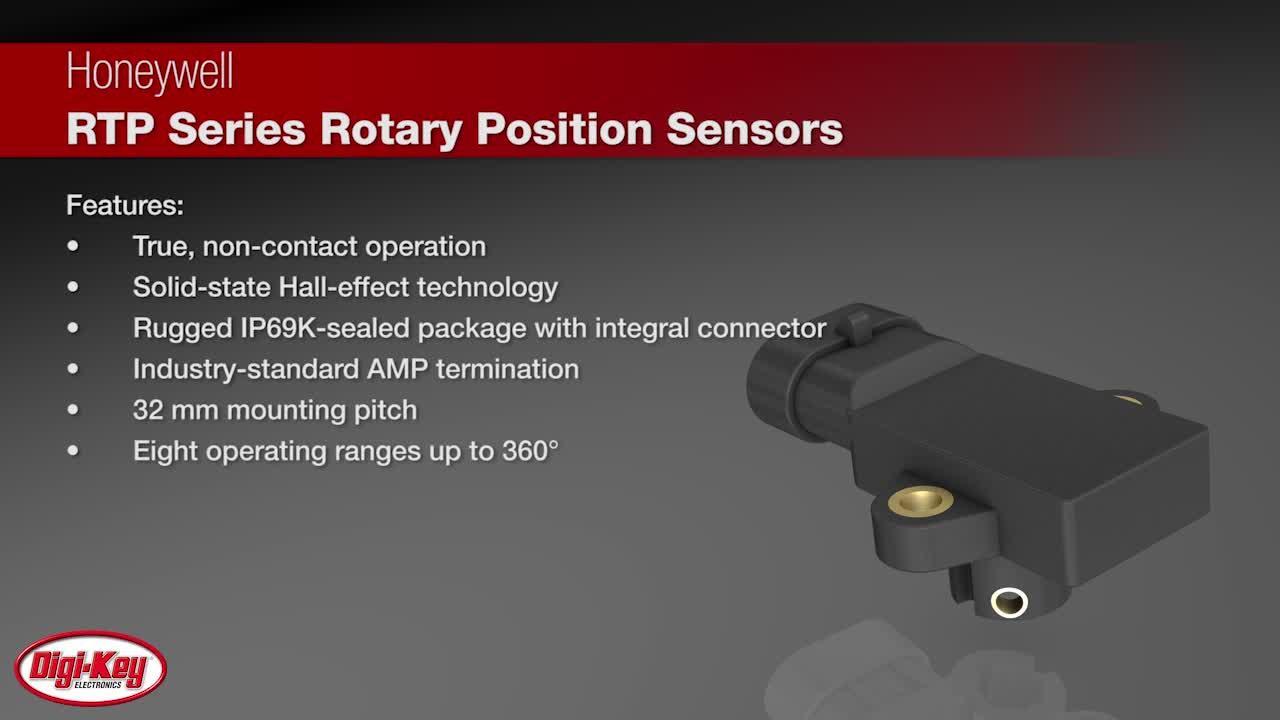 Honeywell
RTP Series Rotary Position Sensors

Features:
• True, non-contact operation
• Solid-state Hall-effect technology
• Rugged IP69K-sealed package with integral connector
• Industry-standard AMP termination
• 32 mm mounting pitch
• Eight operating ranges up to 360°

Digi-Key ELECTRONICS